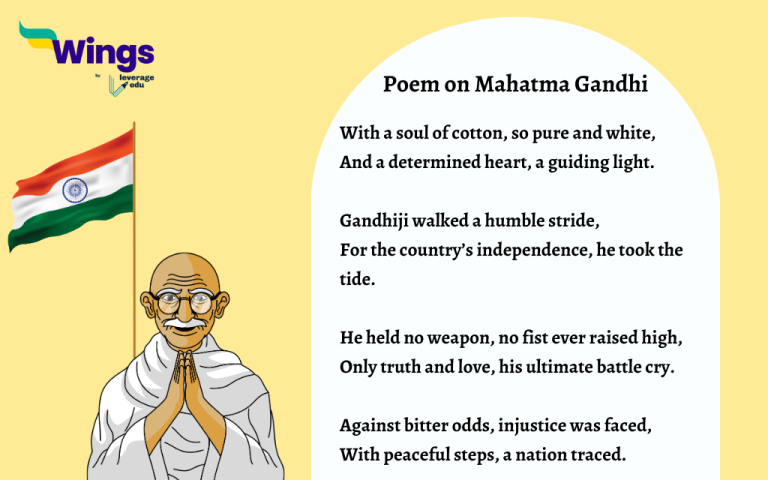 Wings
by leverage edu

Poem on Mahatma Gandhi

With a soul of cotton, so pure and white,
And a determined heart, a guiding light.

Gandhiji walked a humble stride,
For the country's independence, he took the tide.

He held no weapon, no fist ever raised high,
Only truth and love, his ultimate battle cry.

Against bitter odds, injustice was faced,
With peaceful steps, a nation traced.